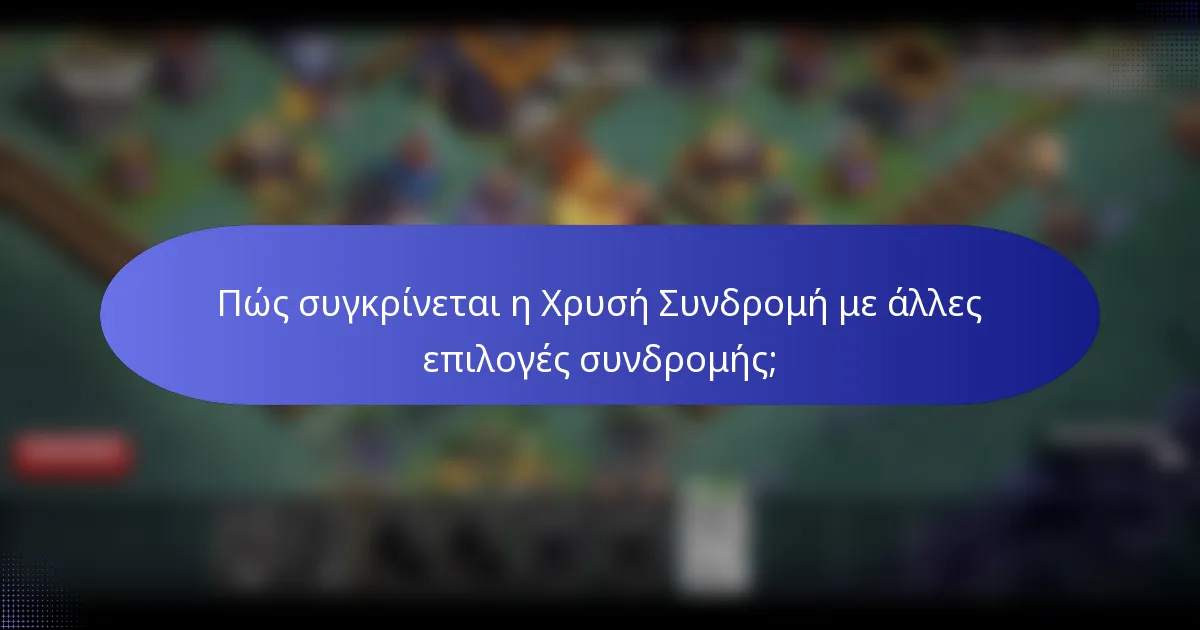 Πώς συγκρίνεται η Χρυσή Συνδρομή με άλλες επιλογές συνδρομής;